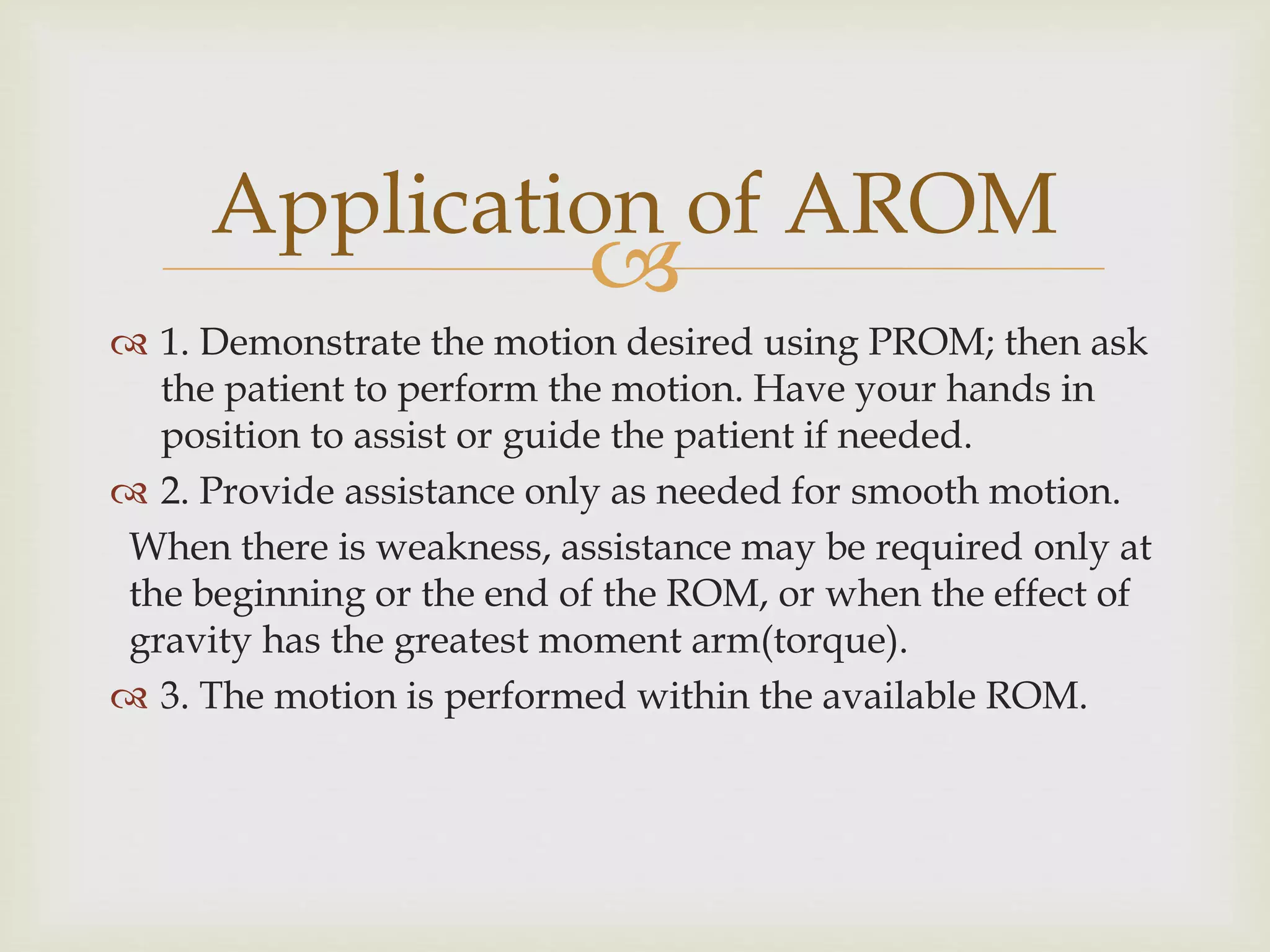 Application of AROM

1. Demonstrate the motion desired using PROM; then ask the patient to perform the motion. Have your hands in position to assist or guide the patient if needed.

2. Provide assistance only as needed for smooth motion.

When there is weakness, assistance may be required only at the beginning or the end of the ROM, or when the effect of gravity has the greatest moment arm(torque).

3. The motion is performed within the available ROM.